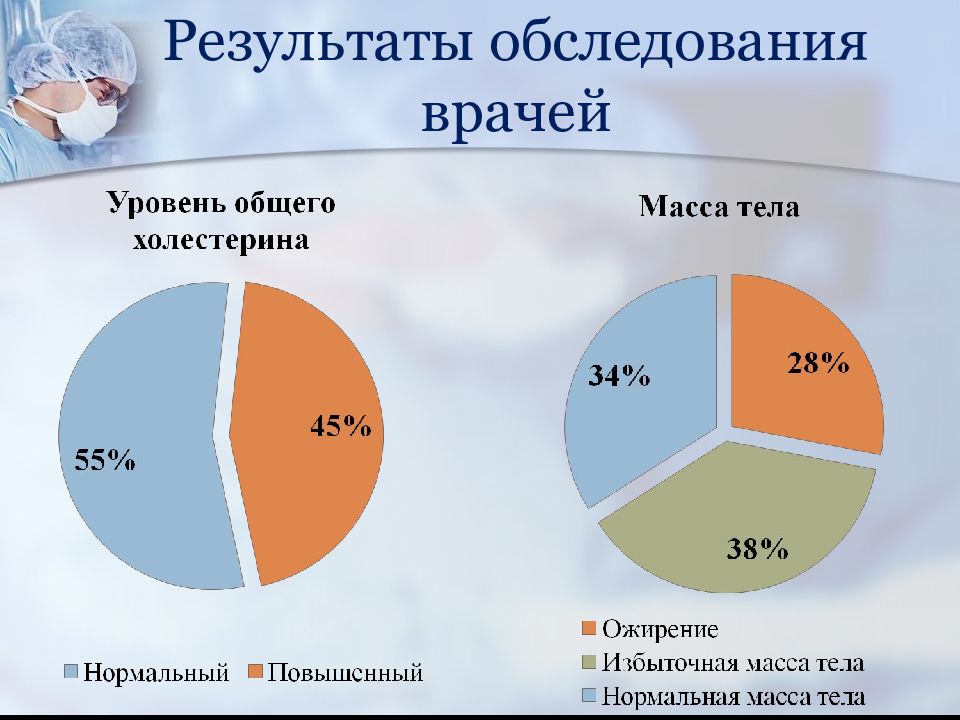 Результаты обследования врачей

Уровень общего холестерина

55%

45%

Нормальный Повышенный

Масса тела

34%

28%

38%

Ожирение
Избыточная масса тела
Нормальная масса тела